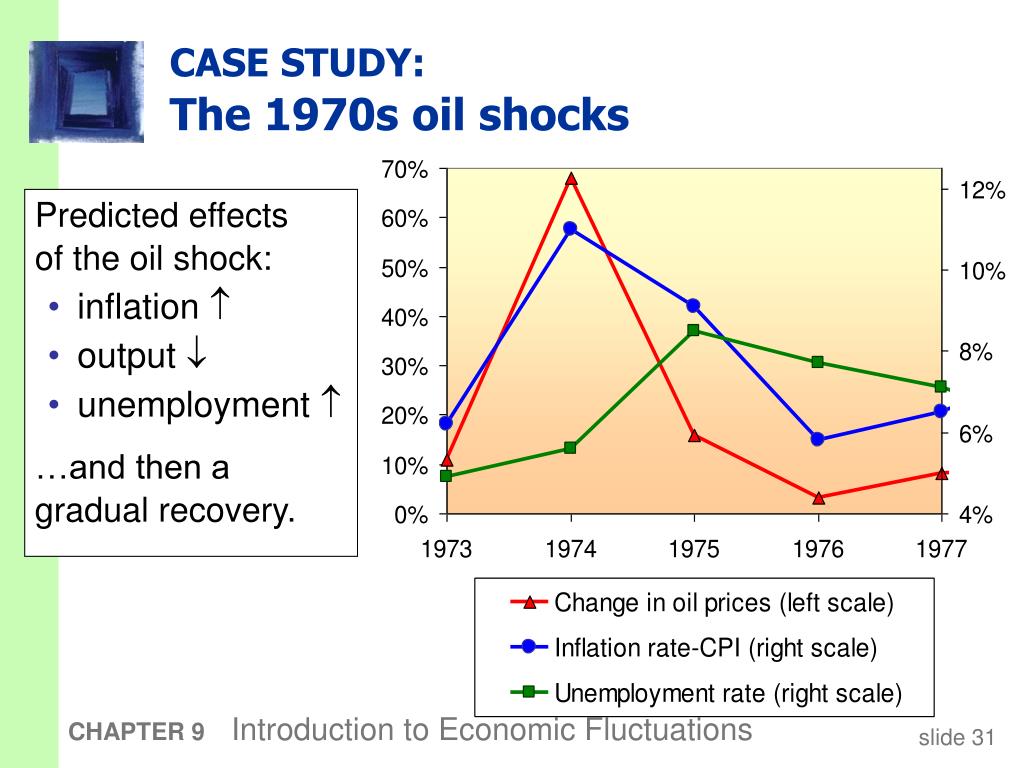 CASE STUDY:
The 1970s oil shocks

Predicted effects of the oil shock:
• inflation ↑
• output ↓
• unemployment ↑

…and then a gradual recovery.

70%
60%
50%
40%
30%
20%
10%
0%

12%
10%
8%
6%
4%

1973
1974
1975
1976
1977

Change in oil prices (left scale)
Inflation rate-CPI (right scale)
Unemployment rate (right scale)

CHAPTER 9 Introduction to Economic Fluctuations

slide 31